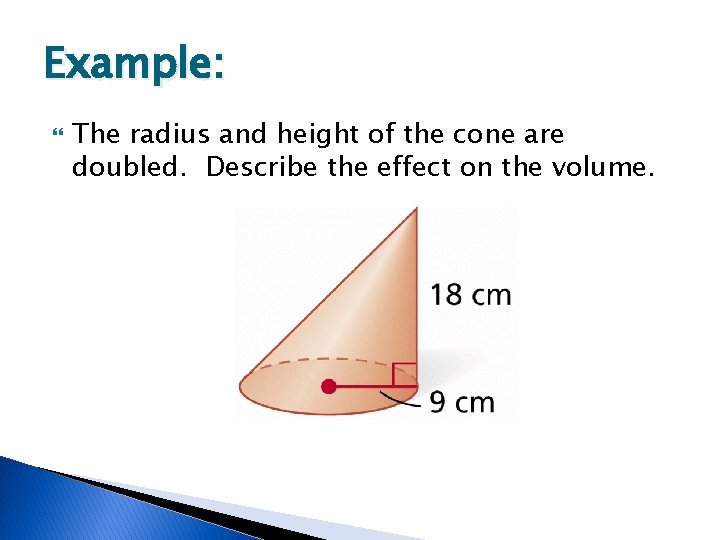 Example:

The radius and height of the cone are doubled.  Describe the effect on the volume.

18 cm

9 cm